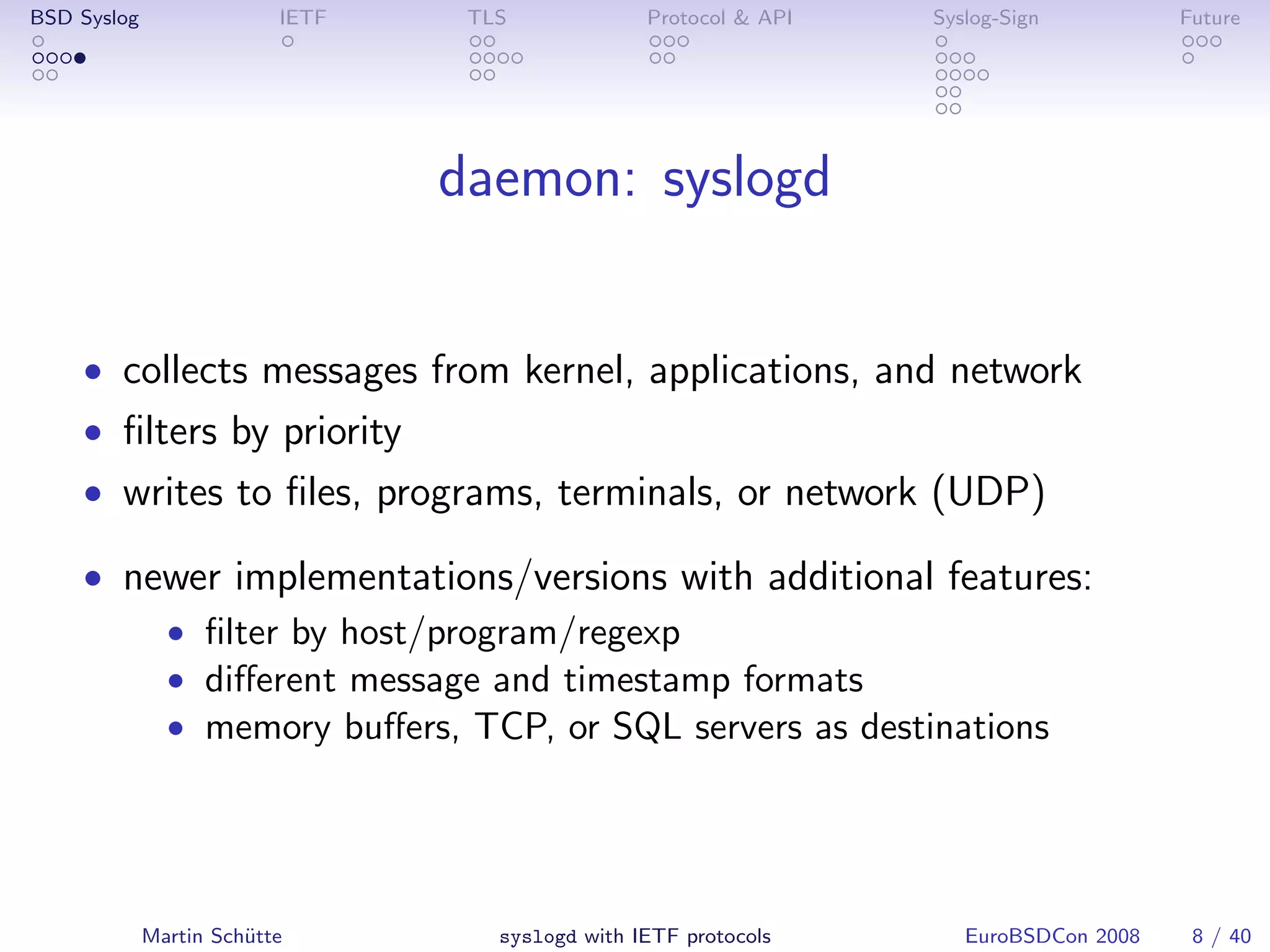 BSD Syslog IETF TLS Protocol & API Syslog-Sign Future

daemon: syslogd

• collects messages from kernel, applications, and network
• filters by priority
• writes to files, programs, terminals, or network (UDP)

• newer implementations/versions with additional features:
  • filter by host/program/regexp
  • different message and timestamp formats
  • memory buffers, TCP, or SQL servers as destinations

Martin Schütte syslogd with IETF protocols EuroBSDCon 2008 8 / 40